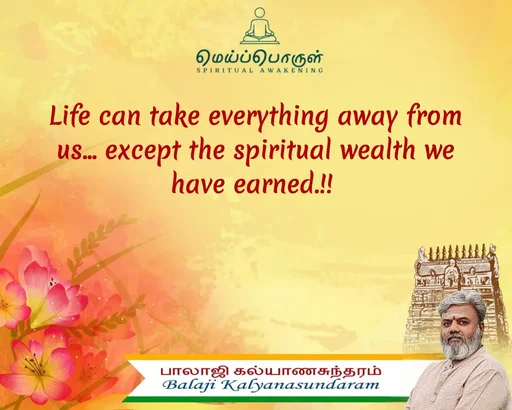 மெய்ப்பொருள்
SPIRITUAL AWAKENING

Life can take everything away from us... except the spiritual wealth we have earned.!!

பாலாஜி கல்யாணசுந்தரம்
Balaji Kalyanasundaram